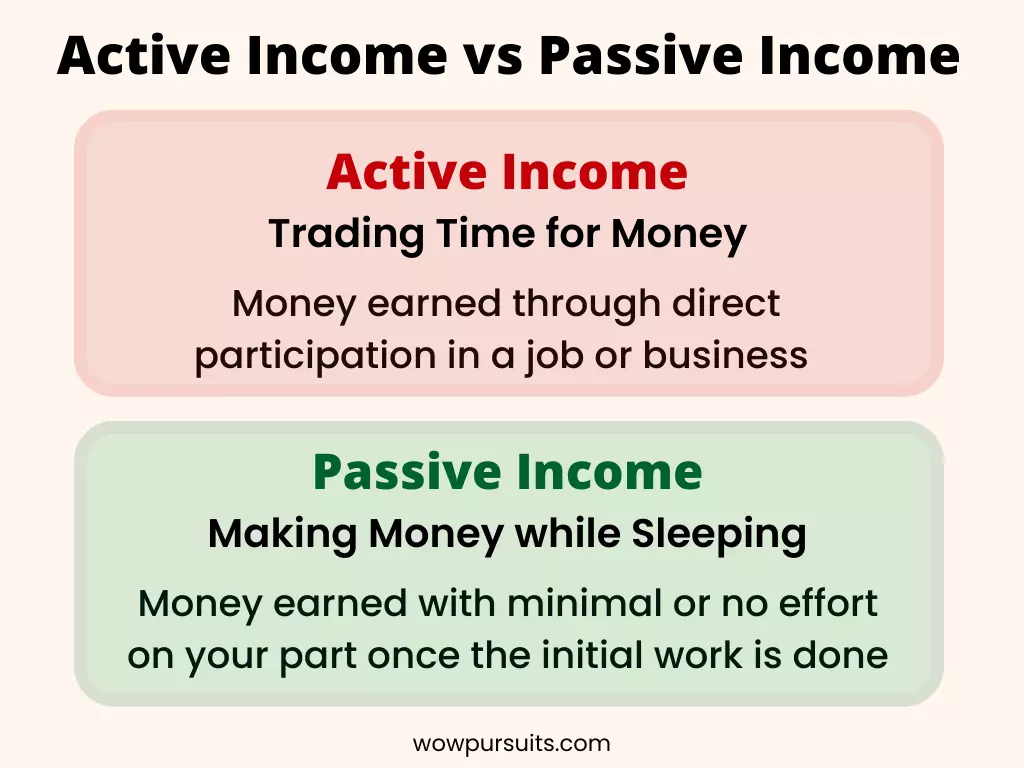 Active Income vs Passive Income

Active Income
Trading Time for Money
Money earned through direct participation in a job or business

Passive Income
Making Money while Sleeping
Money earned with minimal or no effort on your part once the initial work is done

wowpursuits.com